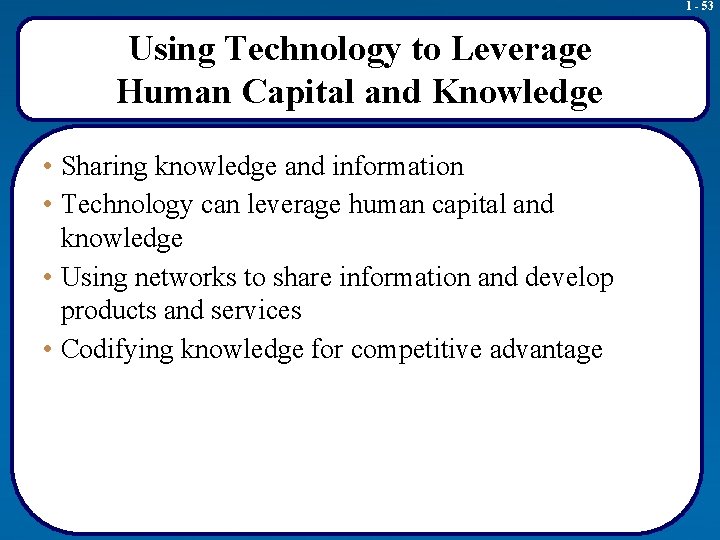 1 - 53

Using Technology to Leverage Human Capital and Knowledge

• Sharing knowledge and information
• Technology can leverage human capital and knowledge
• Using networks to share information and develop products and services
• Codifying knowledge for competitive advantage